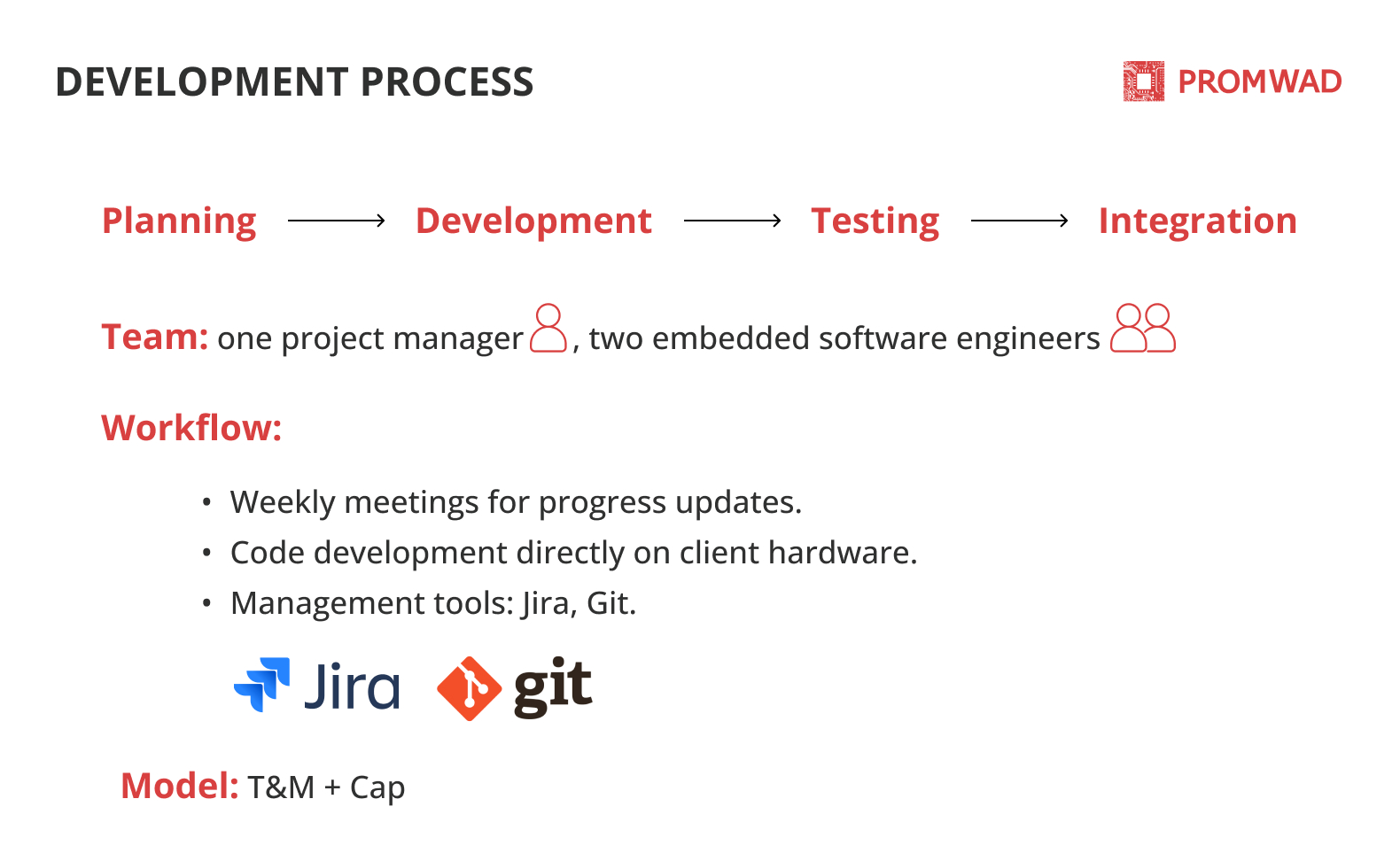 DEVELOPMENT PROCESS

PROMWAD

Planning → Development → Testing → Integration

Team: one project manager, two embedded software engineers

Workflow:

• Weekly meetings for progress updates.
• Code development directly on client hardware.
• Management tools: Jira, Git.

Jira git

Model: T&M + Cap